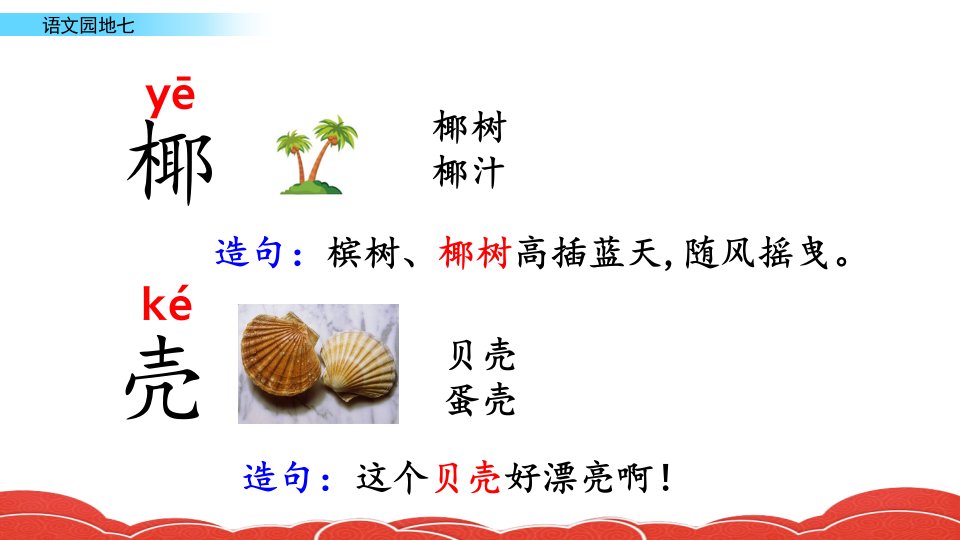 语文园地七

yē
椰

椰树
椰汁

造句：槟树、椰树高插蓝天，随风摇曳。

ké
壳

贝壳
蛋壳

造句：这个贝壳好漂亮啊！